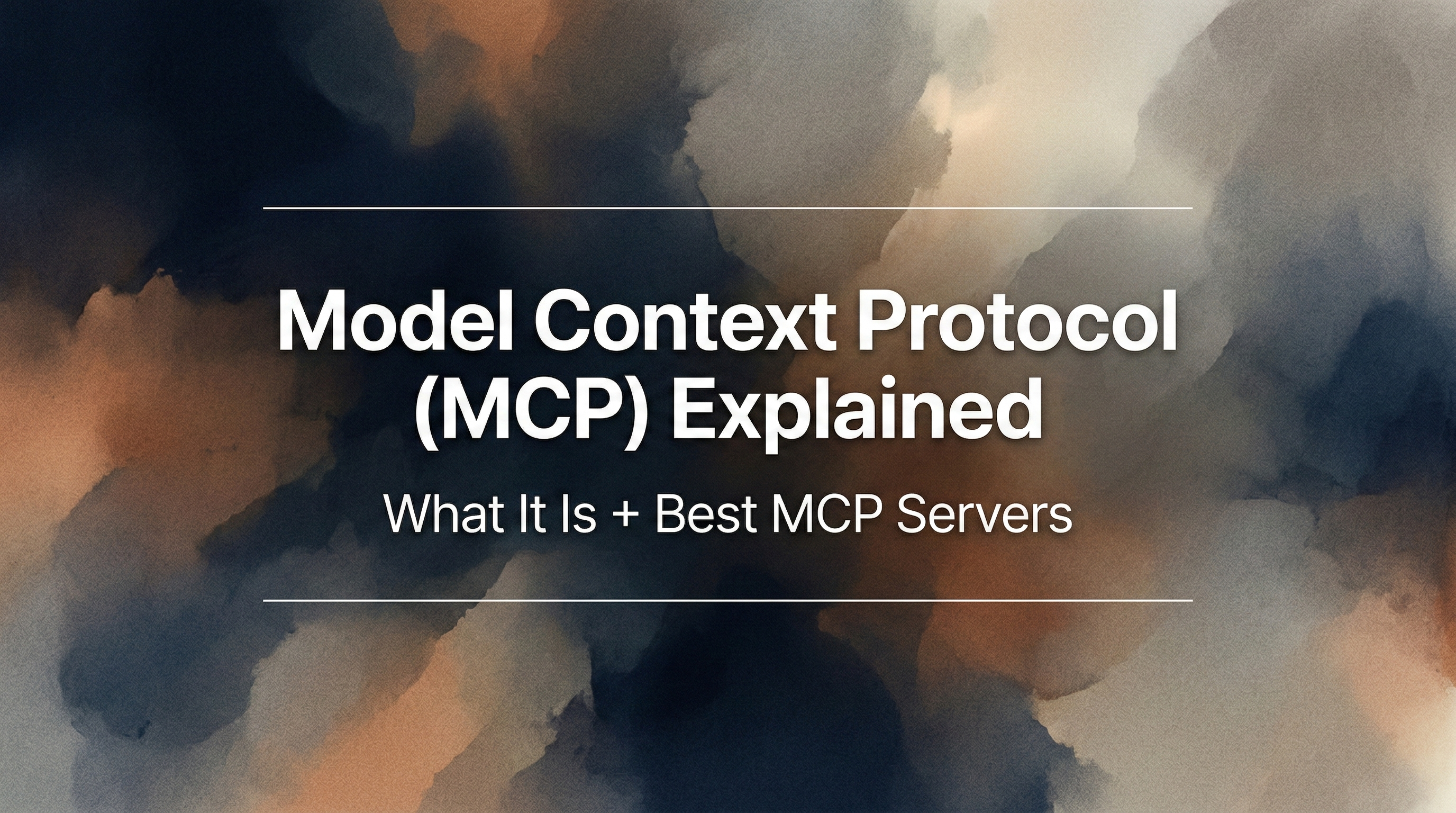 Model Context Protocol (MCP) Explained

What It Is + Best MCP Servers